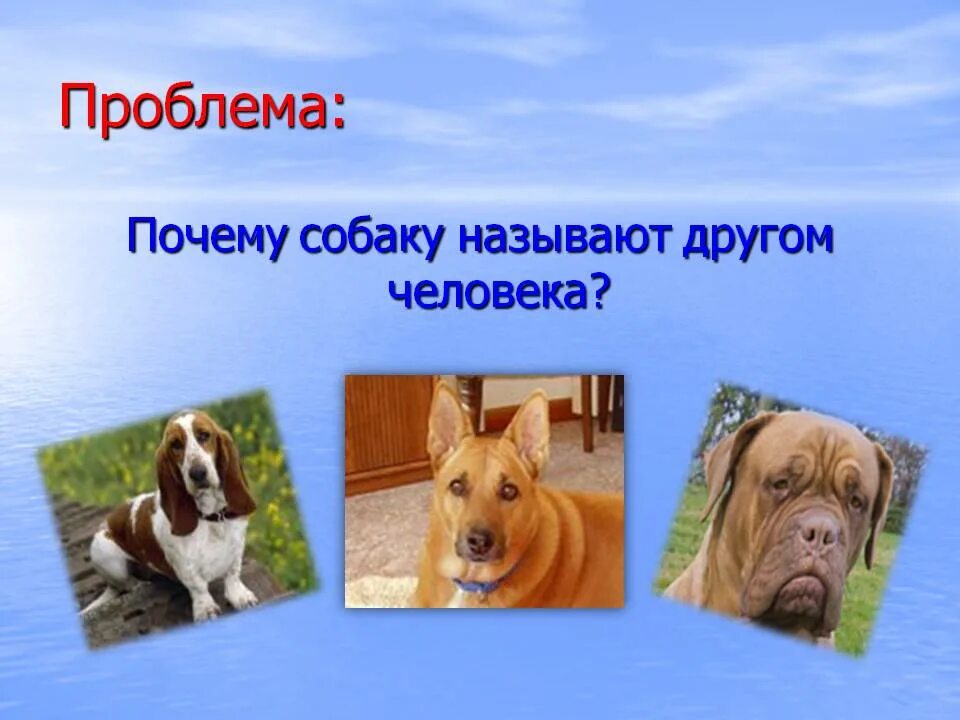 Проблема:

Почему собаку называют другом человека?